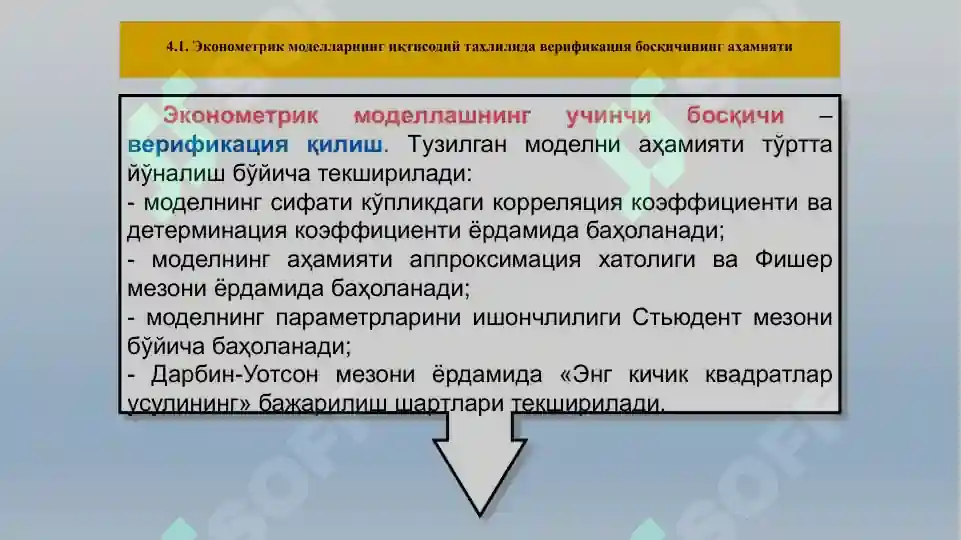 4.1. Эконометрик моделларнинг иқтисодий таҳлилида верификация босқичининг аҳамияти

Эконометрик моделлашнинг учинчи босқичи – верификация қилиш. Тузилган моделни аҳамияти тўртта йўналиш бўйича текширилади:
- моделнинг сифати кўпликдаги корреляция коэффициенти ва детерминация коэффициенти ёрдамида баҳоланади;
- моделнинг аҳамияти аппроксимация хатолиги ва Фишер мезони ёрдамида баҳоланади;
- моделнинг параметрларини ишончлилиги Стьюдент мезони бўйича баҳоланади;
- Дарбин-Уотсон мезони ёрдамида «Энг кичик квадратлар усулининг» бажарилиш шартлари текширилади.

SOF